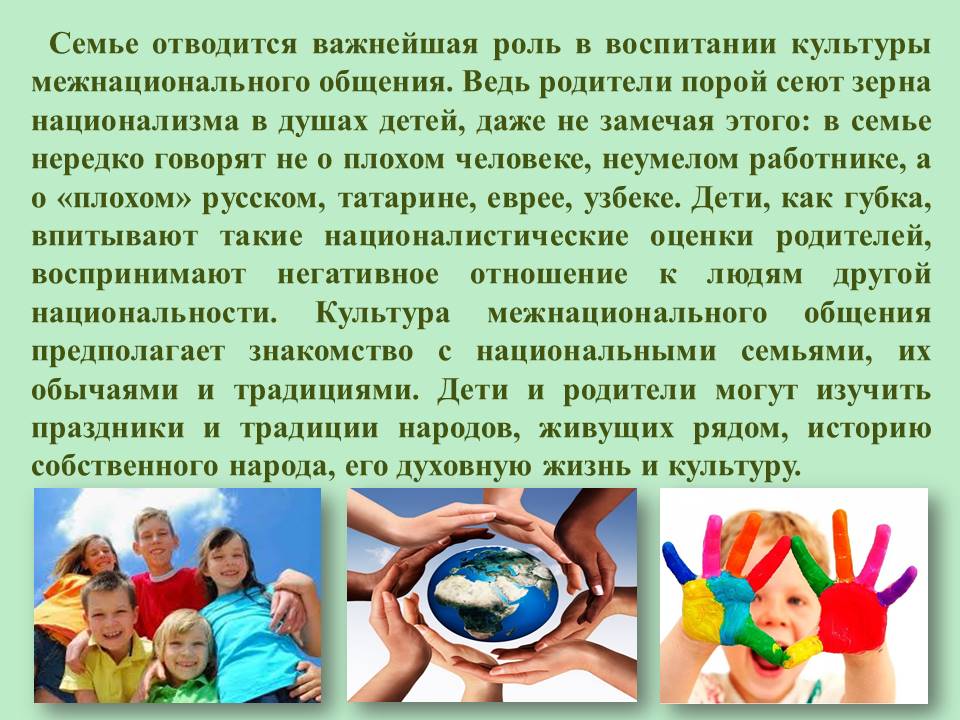 Семье отводится важнейшая роль в воспитании культуры межнационального общения. Ведь родители порой сеют зерна национализма в душах детей, даже не замечая этого: в семье нередко говорят не о плохом человеке, неумелом работнике, а о «плохом» русском, татарине, еврее, узбеке. Дети, как губка, впитывают такие националистические оценки родителей, воспринимают негативное отношение к людям другой национальности. Культура межнационального общения предполагает знакомство с национальными семьями, их обычаями и традициями. Дети и родители могут изучить праздники и традиции народов, живущих рядом, историю собственного народа, его духовную жизнь и культуру.